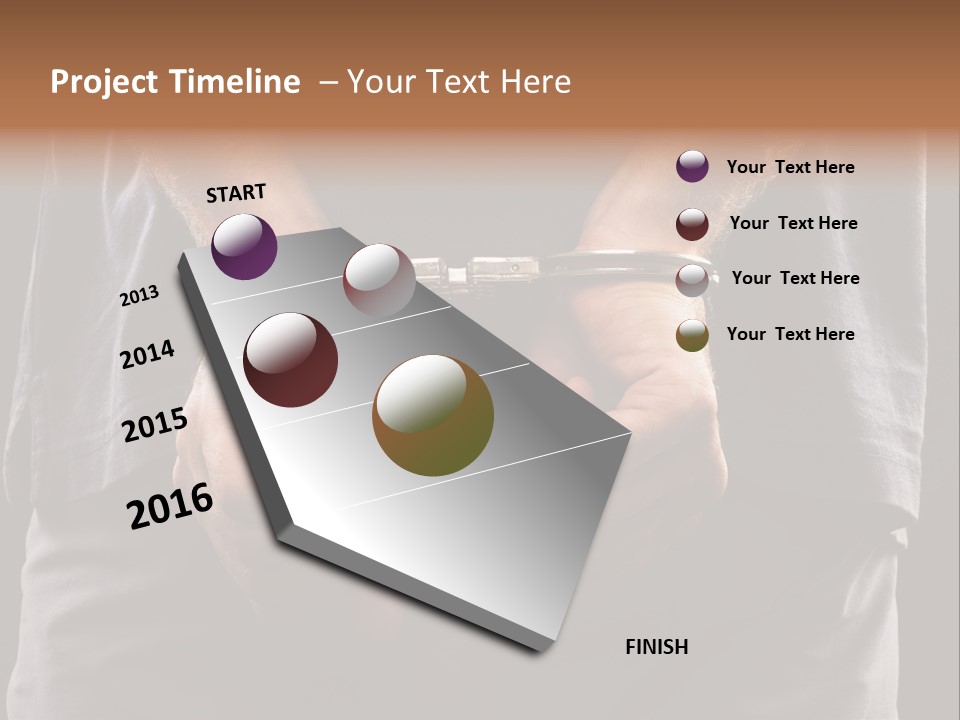 Project Timeline – Your Text Here

START

2013

2014

2015

2016

FINISH

Your Text Here

Your Text Here

Your Text Here

Your Text Here